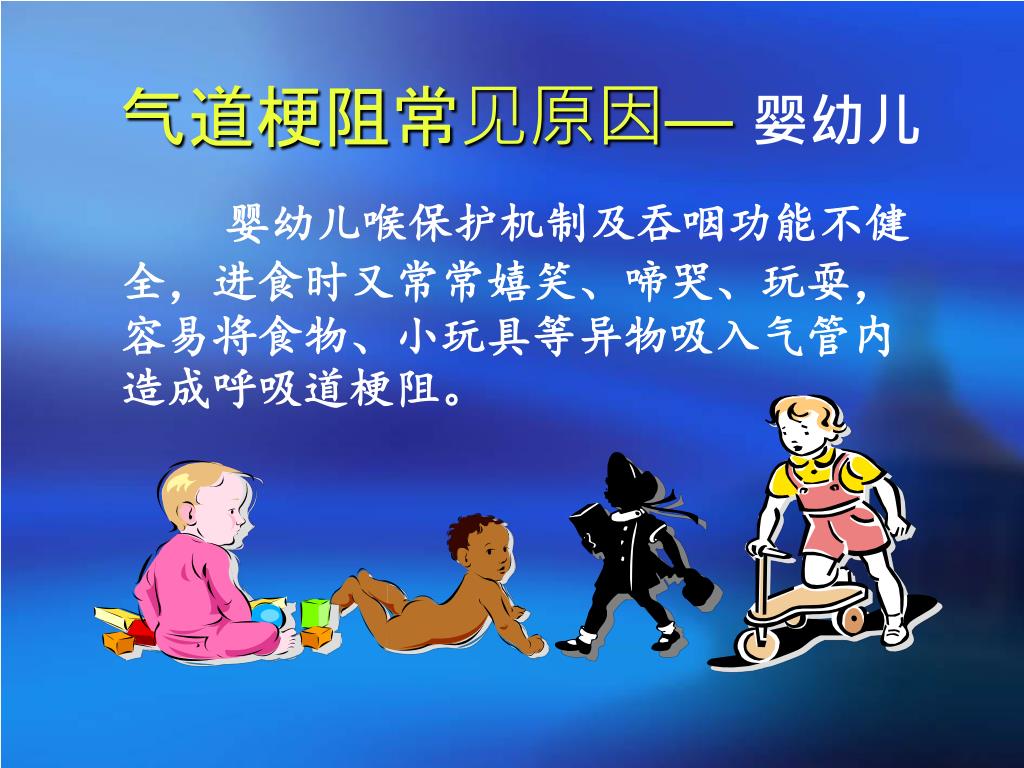 气道梗阻常见原因— 婴幼儿

婴幼儿喉保护机制及吞咽功能不健全，进食时又常常嬉笑、啼哭、玩耍，容易将食物、小玩具等异物吸入气管内造成呼吸道梗阻。